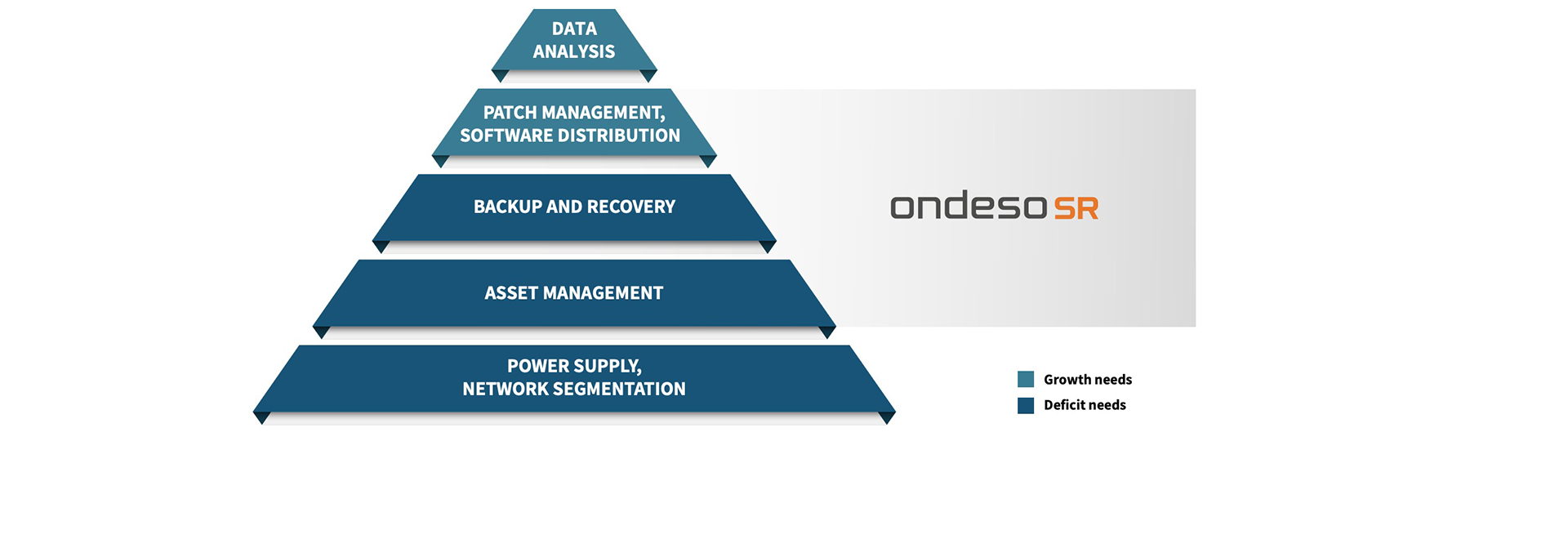 DATA ANALYSIS

PATCH MANAGEMENT, SOFTWARE DISTRIBUTION

BACKUP AND RECOVERY

ASSET MANAGEMENT

POWER SUPPLY, NETWORK SEGMENTATION

ondeso SR

Growth needs

Deficit needs